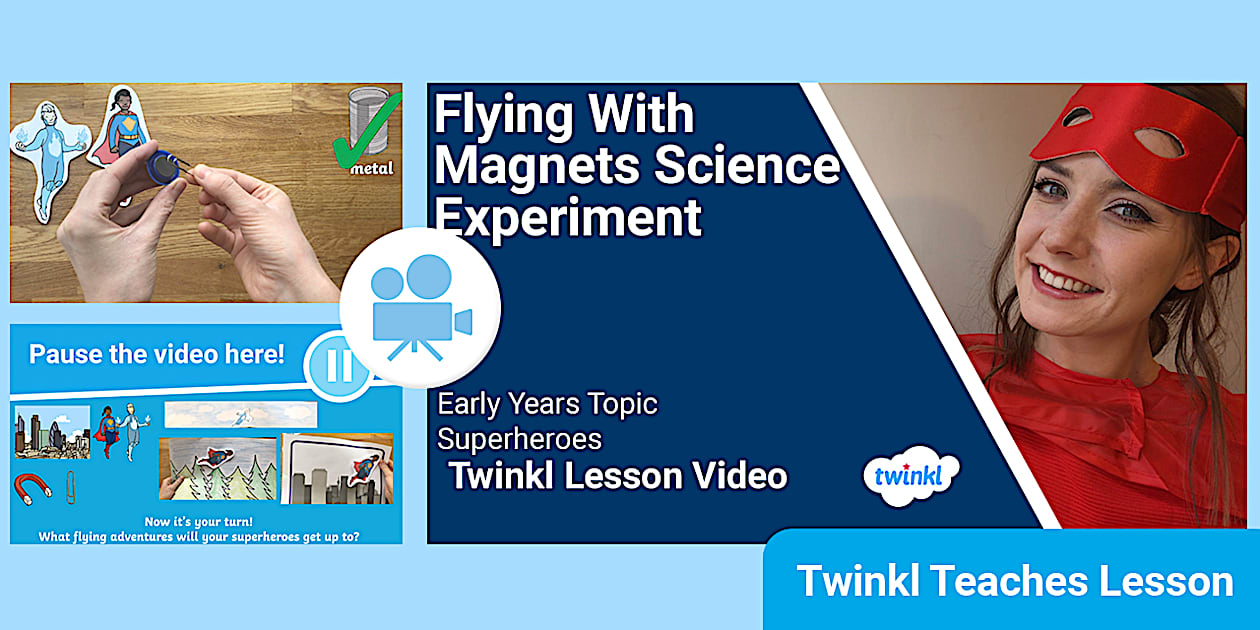 metal

Pause the video here!

Now it's your turn!
What flying adventures will your superheroes get up to?

Flying With Magnets Science Experiment

Early Years Topic
Superheroes
Twinkl Lesson Video

twinkl

Twinkl Teaches Lesson